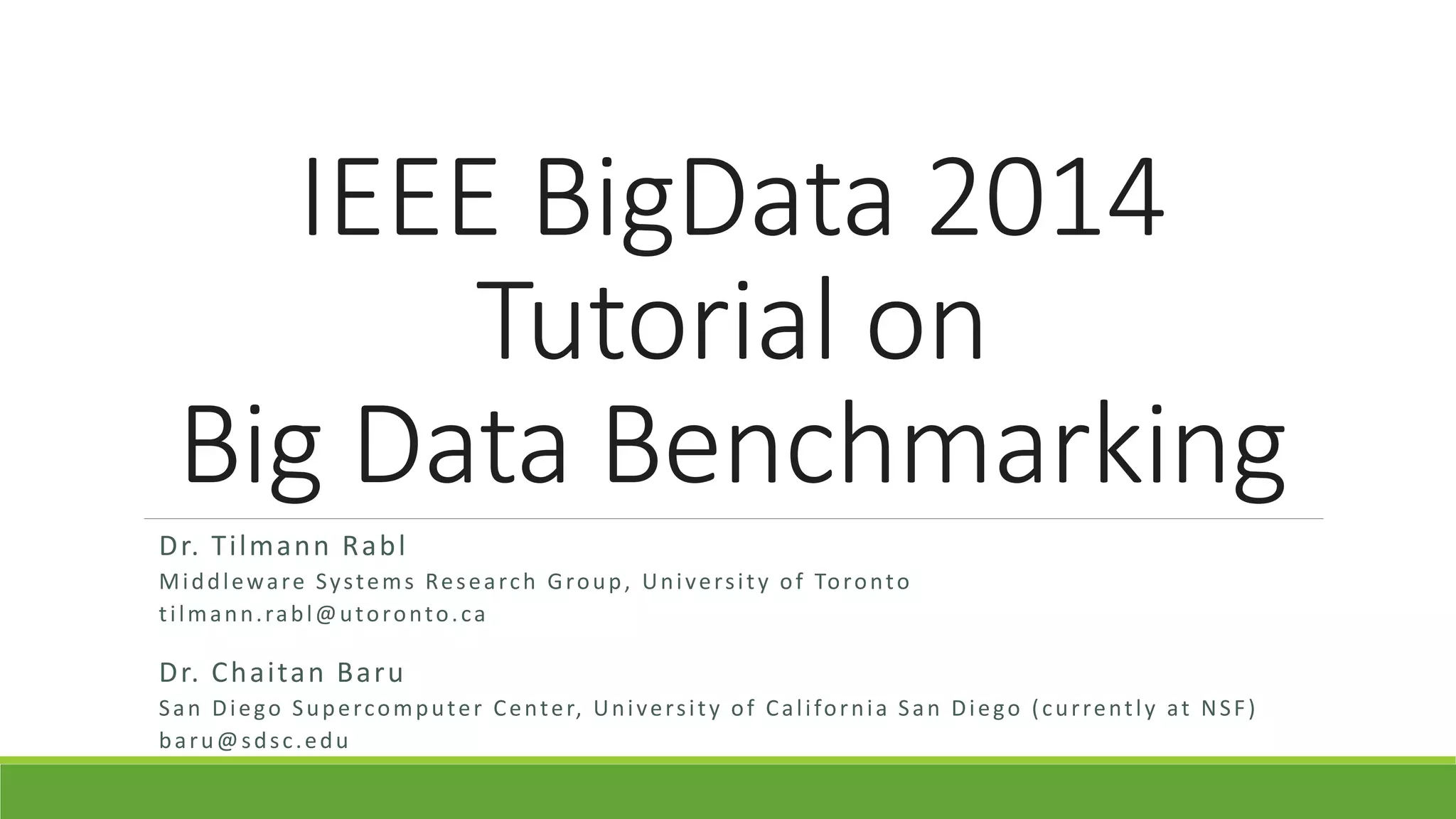 IEEE BigData 2014
Tutorial on
Big Data Benchmarking

Dr. Tilmann Rabl
Middleware Systems Research Group, University of Toronto
tilmann.rabl@utoronto.ca

Dr. Chaitan Baru
San Diego Supercomputer Center, University of California San Diego (currently at NSF)
baru@sdsc.edu